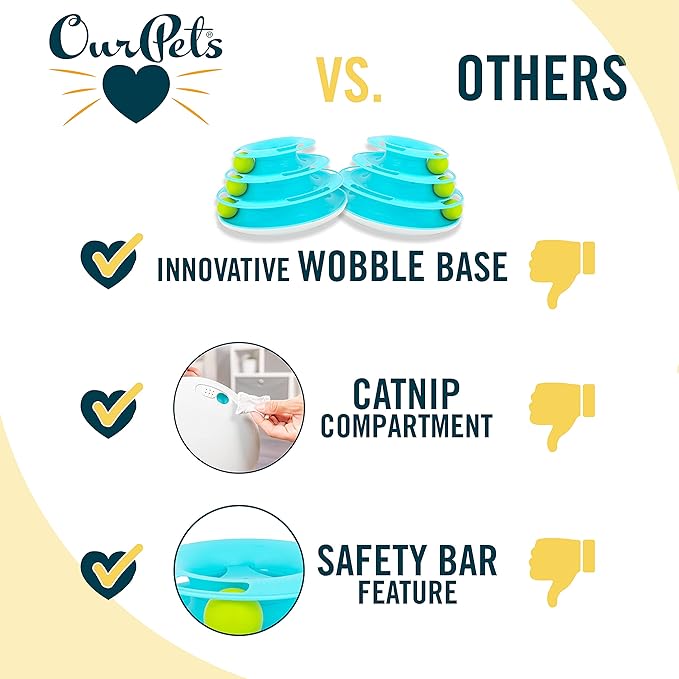 OurPets®

VS. OTHERS

INNOVATIVE WOBBLE BASE

CATNIP COMPARTMENT

SAFETY BAR FEATURE